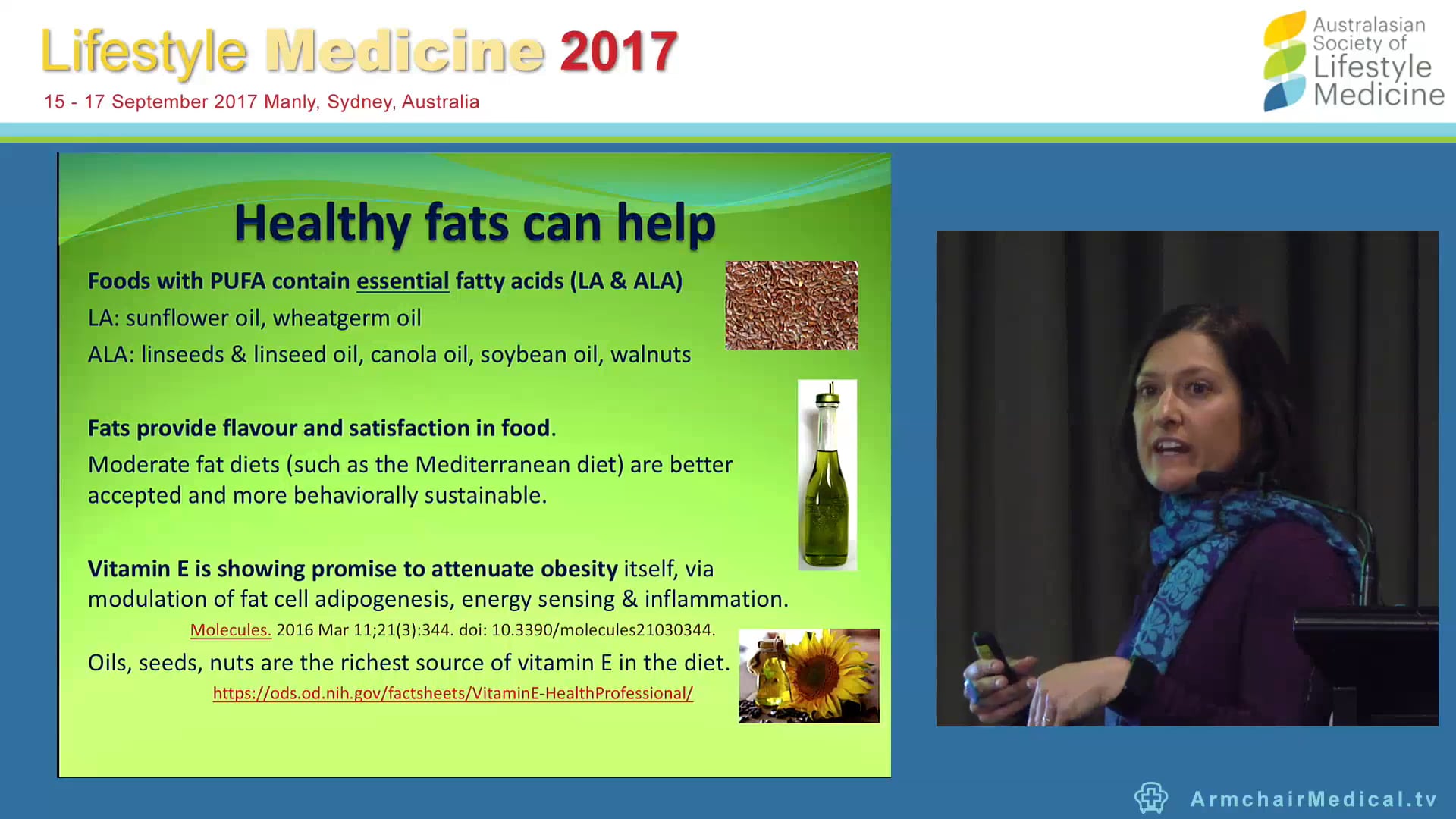 Lifestyle Medicine 2017
15 - 17 September 2017 Manly, Sydney, Australia

Australasian Society of Lifestyle Medicine

Healthy fats can help

Foods with PUFA contain essential fatty acids (LA & ALA)
LA: sunflower oil, wheatgerm oil
ALA: linseeds & linseed oil, canola oil, soybean oil, walnuts

Fats provide flavour and satisfaction in food.
Moderate fat diets (such as the Mediterranean diet) are better accepted and more behaviorally sustainable.

Vitamin E is showing promise to attenuate obesity itself, via modulation of fat cell adipogenesis, energy sensing & inflammation.
Molecules. 2016 Mar 11;21(3):344. doi: 10.3390/molecules21030344.
Oils, seeds, nuts are the richest source of vitamin E in the diet.
https://ods.od.nih.gov/factsheets/VitaminE-HealthProfessional/

ArmchairMedical.tv